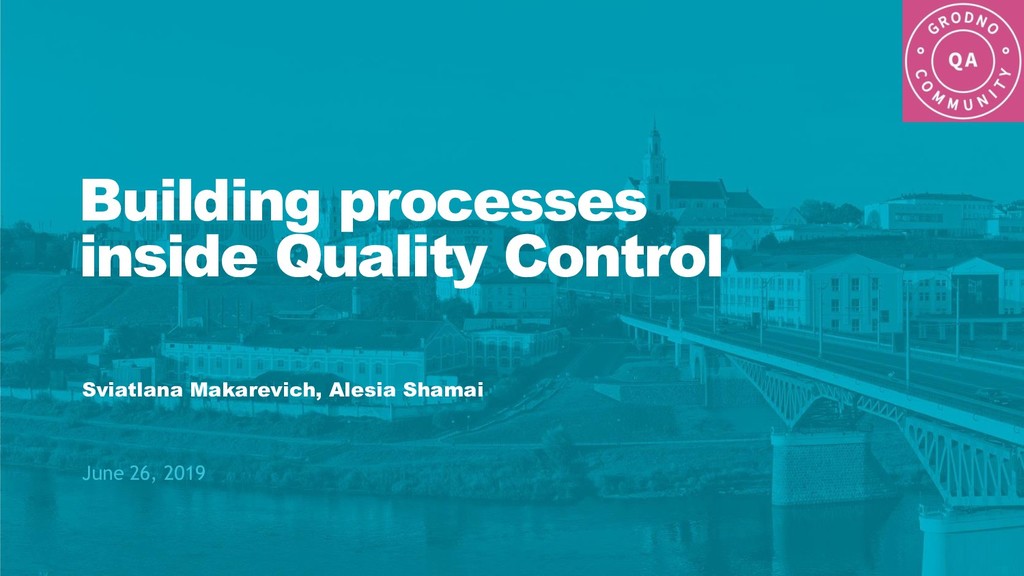 GRODNO
QA
COMMUNITY

Building processes inside Quality Control

Sviatlana Makarevich, Alesia Shamai

June 26, 2019